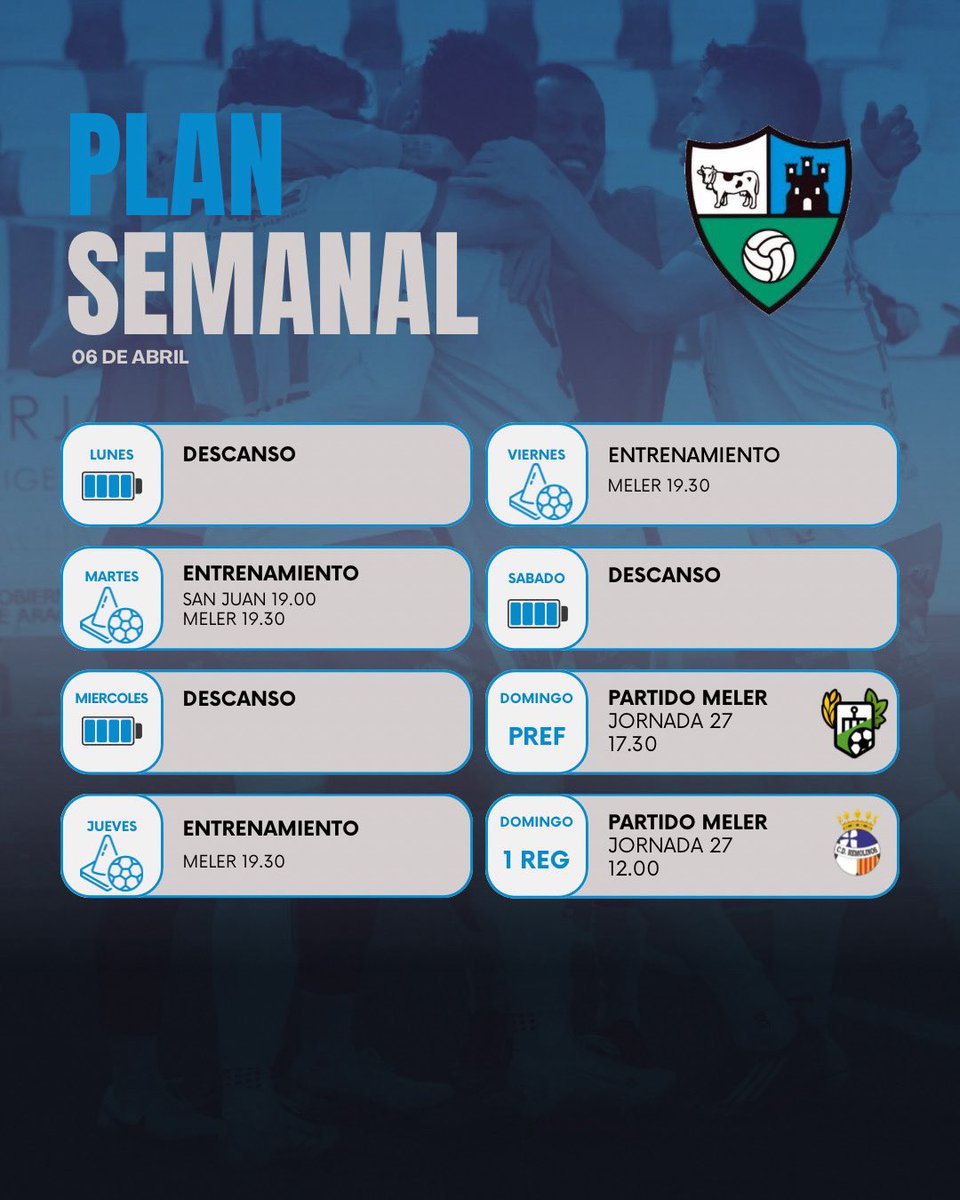 PLAN
SEMANAL
06 DE ABRIL

LUNES
DESCANSO

MARTES
ENTRENAMIENTO
SAN JUAN 19.00
MELER 19.30

MIERCOLES
DESCANSO

JUEVES
ENTRENAMIENTO
MELER 19.30

VIERNES
ENTRENAMIENTO
MELER 19.30

SABADO
DESCANSO

DOMINGO
PREF
PARTIDO MELER
JORNADA 27
17.30

DOMINGO
1 REG
PARTIDO MELER
JORNADA 27
12.00

C.D. REMOLINOS